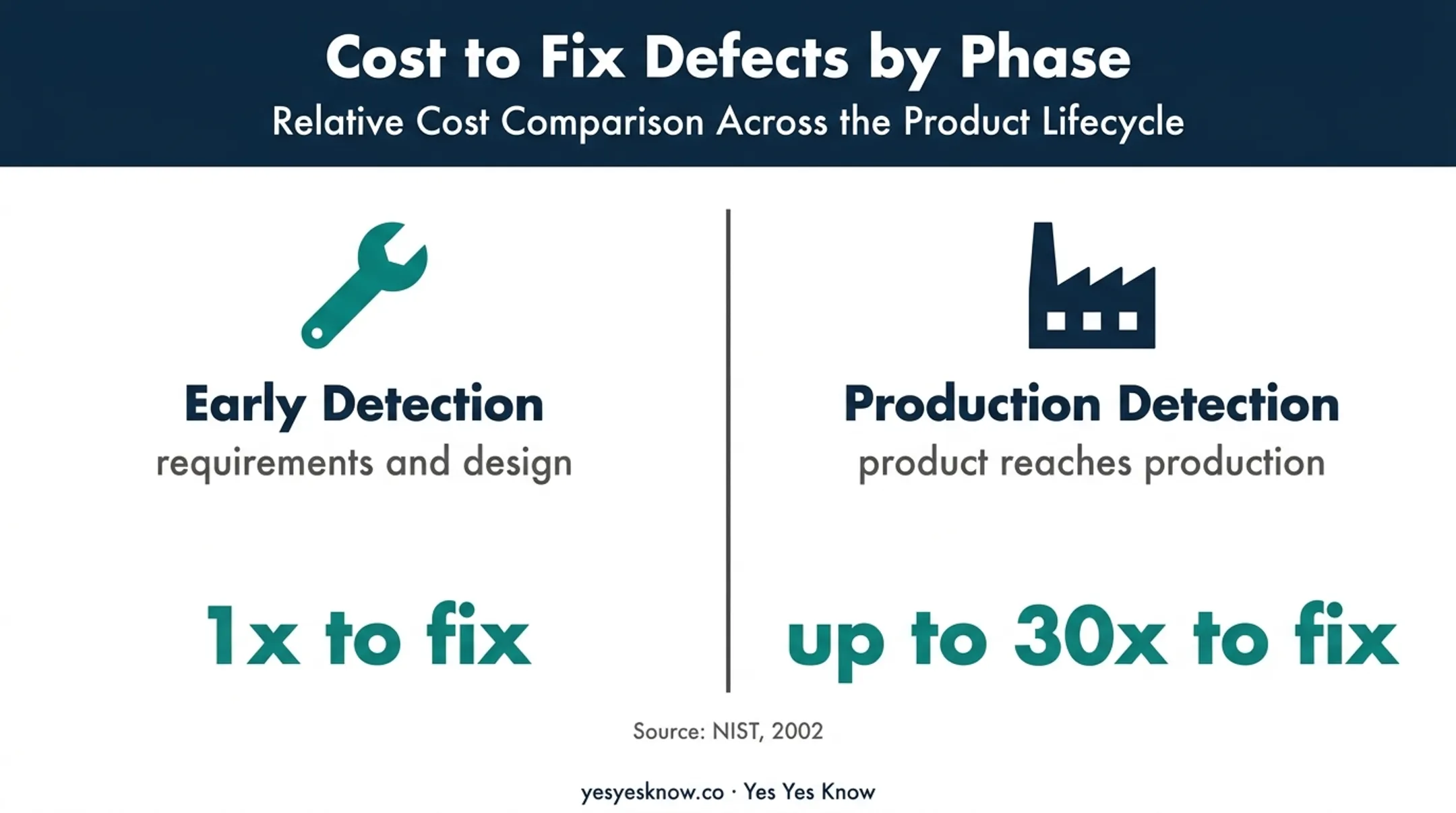 Cost to Fix Defects by Phase
Relative Cost Comparison Across the Product Lifecycle

Early Detection
requirements and design

1x to fix

Production Detection
product reaches production

up to 30x to fix

Source: NIST, 2002

yesyesknow.co · Yes Yes Know